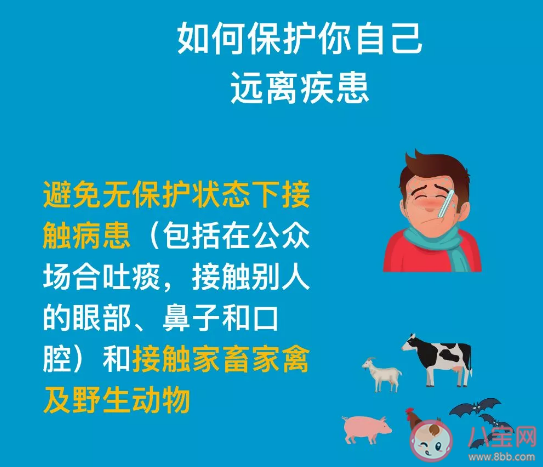 如何保护你自己
远离疾患

避免无保护状态下接触病患（包括在公众场合吐痰，接触别人的眼部、鼻子和口腔）和接触家畜家禽及野生动物

八宝网
www.8bb.com